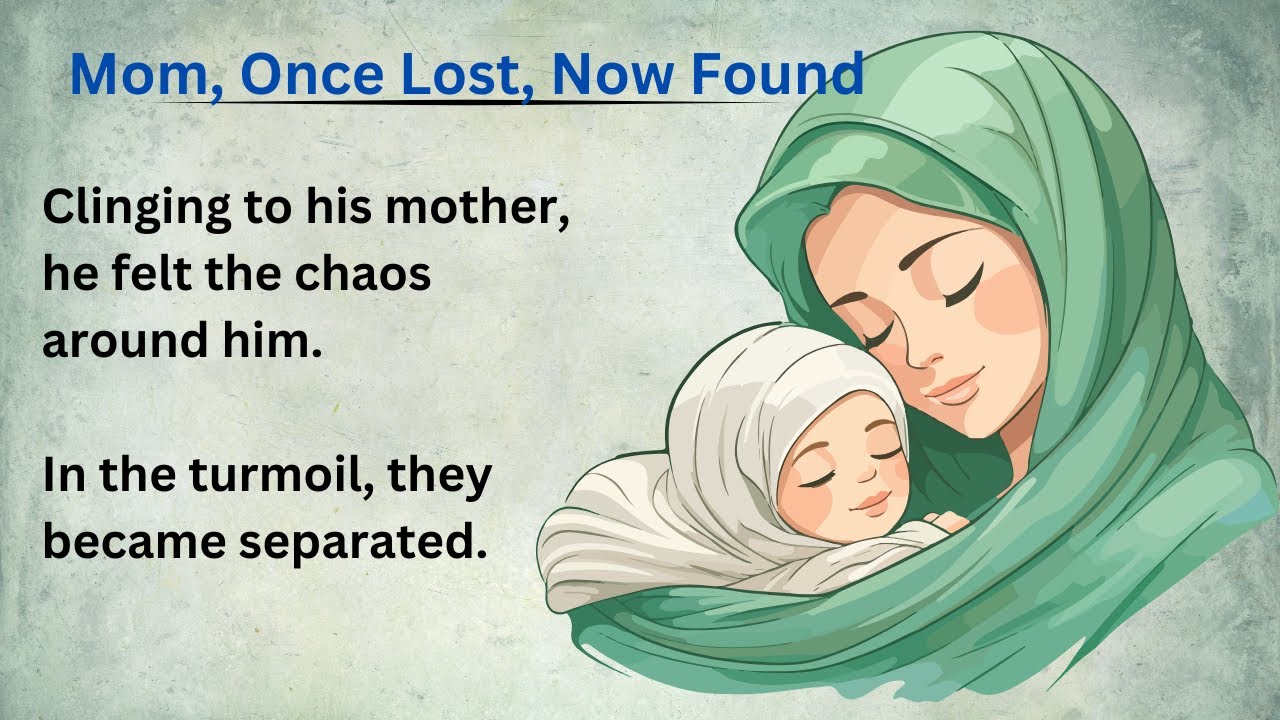 Mom, Once Lost, Now Found

Clinging to his mother, he felt the chaos around him.

In the turmoil, they became separated.